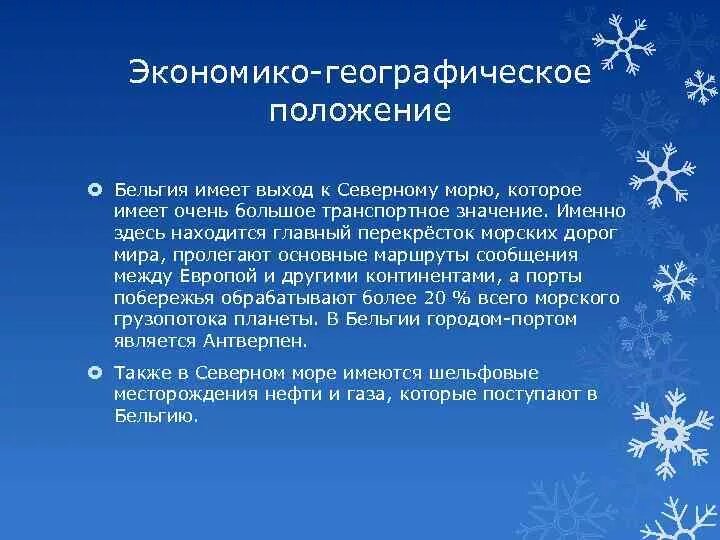 Экономико-географическое положение

Бельгия имеет выход к Северному морю, которое имеет очень большое транспортное значение. Именно здесь находится главный перекрёсток морских дорог мира, пролегают основные маршруты сообщения между Европой и другими континентами, а порты побережья обрабатывают более 20 % всего морского грузопотока планеты. В Бельгии городом-портом является Антверпен.

Также в Северном море имеются шельфовые месторождения нефти и газа, которые поступают в Бельгию.